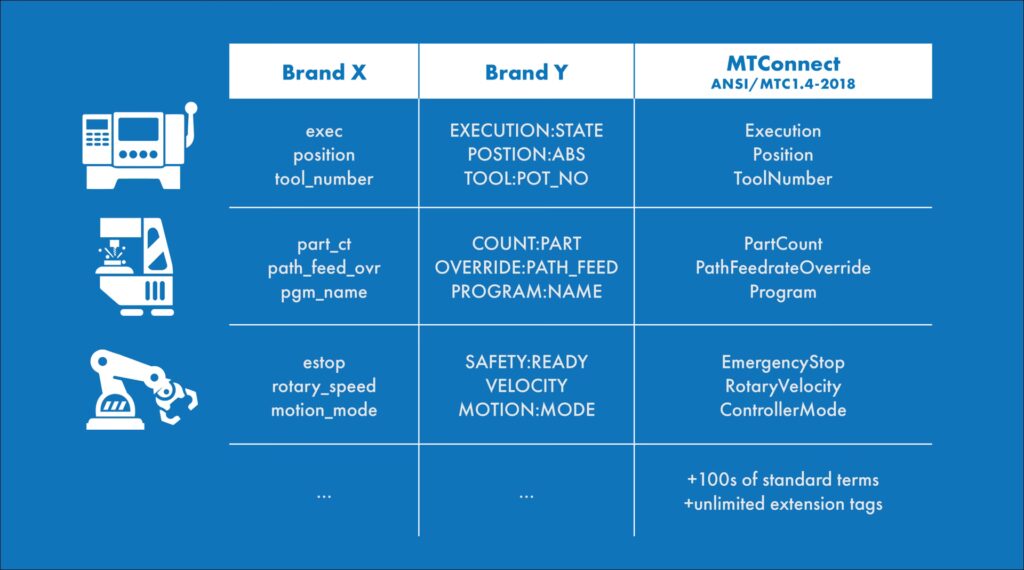 | Brand X | Brand Y | MTConnect ANSI/MTC1.4-2018 |
|---|---|---|
| exec position tool_number | EXECUTION:STATE POSTION:ABS TOOL:POT_NO | Execution Position ToolNumber |
| part_ct path_feed_ovr pgm_name | COUNT:PART OVERRIDE:PATH_FEED PROGRAM:NAME | PartCount PathFeedrateOverride Program |
| estop rotary_speed motion_mode | SAFETY:READY VELOCITY MOTION:MODE | EmergencyStop RotaryVelocity ControllerMode |
| ... | ... | +100s of standard terms +unlimited extension tags |